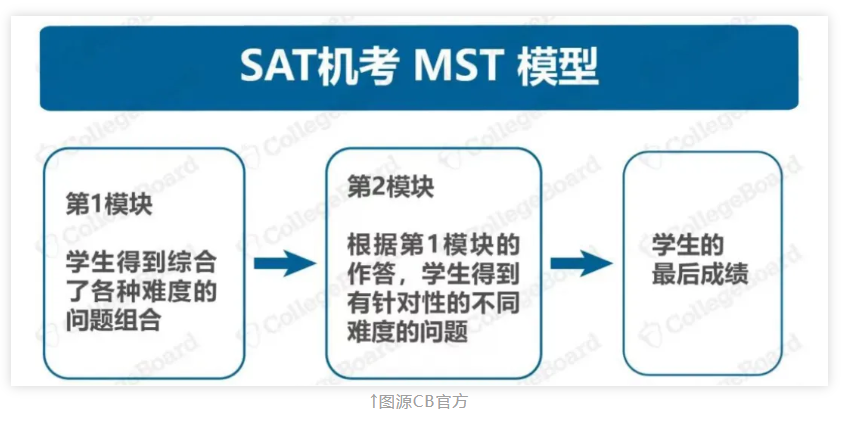 SAT机考 MST 模型

第1模块

学生得到综合了各种难度的问题组合

第2模块

根据第1模块的作答，学生得到有针对性的不同难度的问题

学生的最后成绩

CollegeBoard

↑图源CB官方